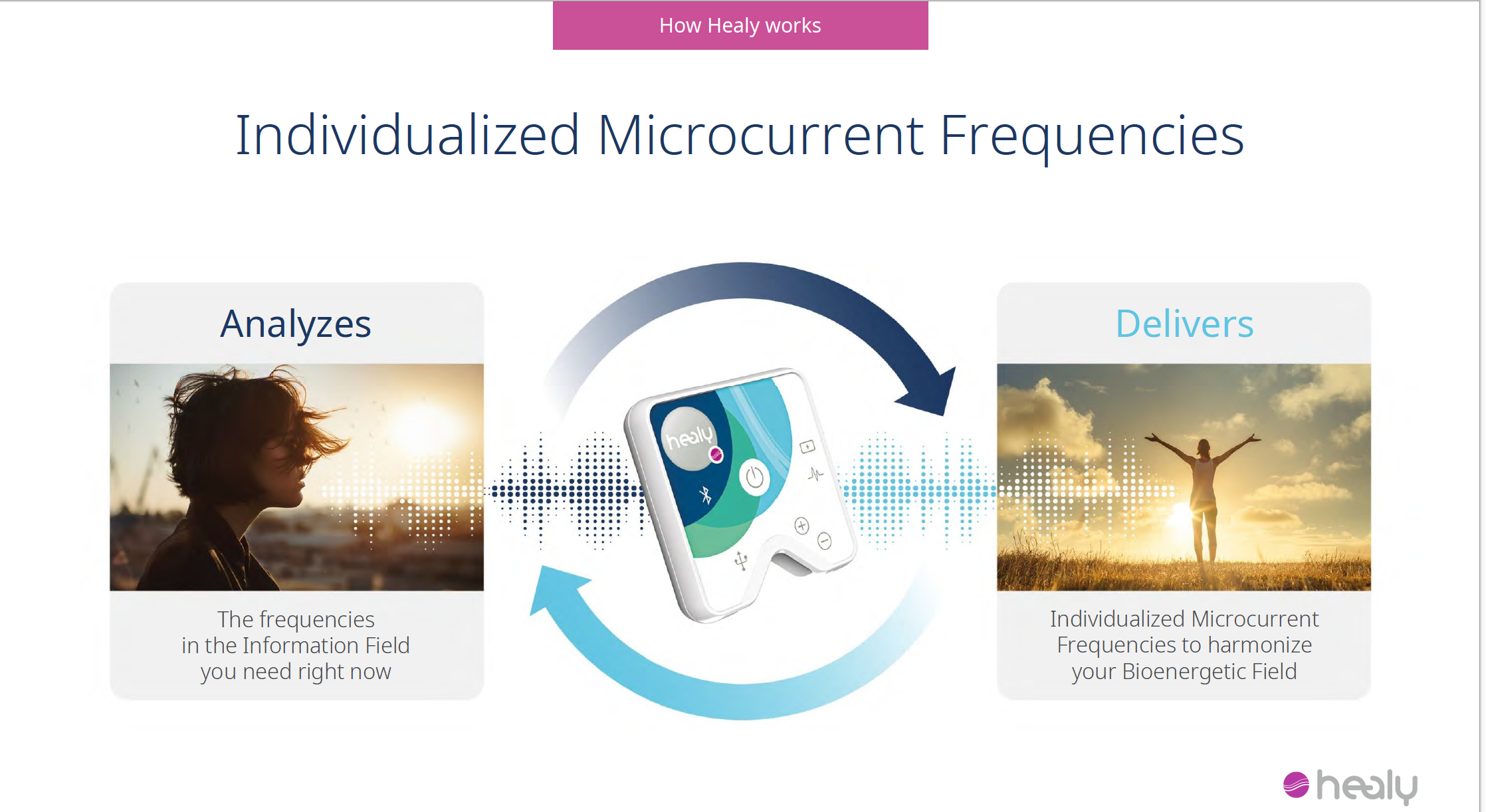 How Healy works

Individualized Microcurrent Frequencies

Analyzes

The frequencies in the Information Field you need right now

healy

Delivers

Individualized Microcurrent Frequencies to harmonize your Bioenergetic Field

healy